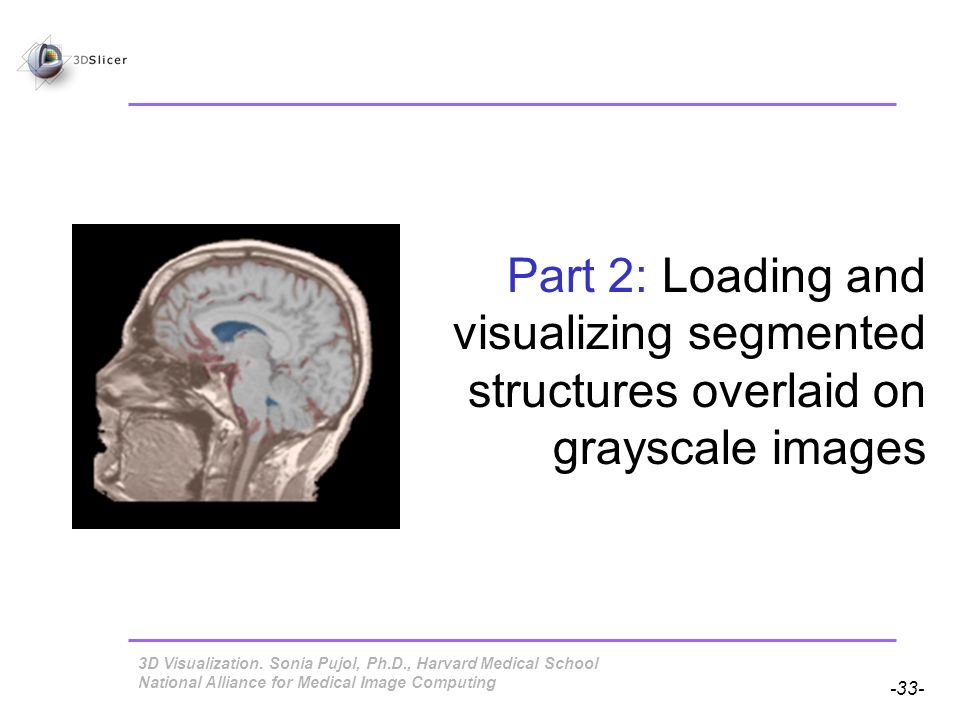 3DSlicer

Part 2: Loading and visualizing segmented structures overlaid on grayscale images

3D Visualization. Sonia Pujol, Ph.D., Harvard Medical School
National Alliance for Medical Image Computing

-33-